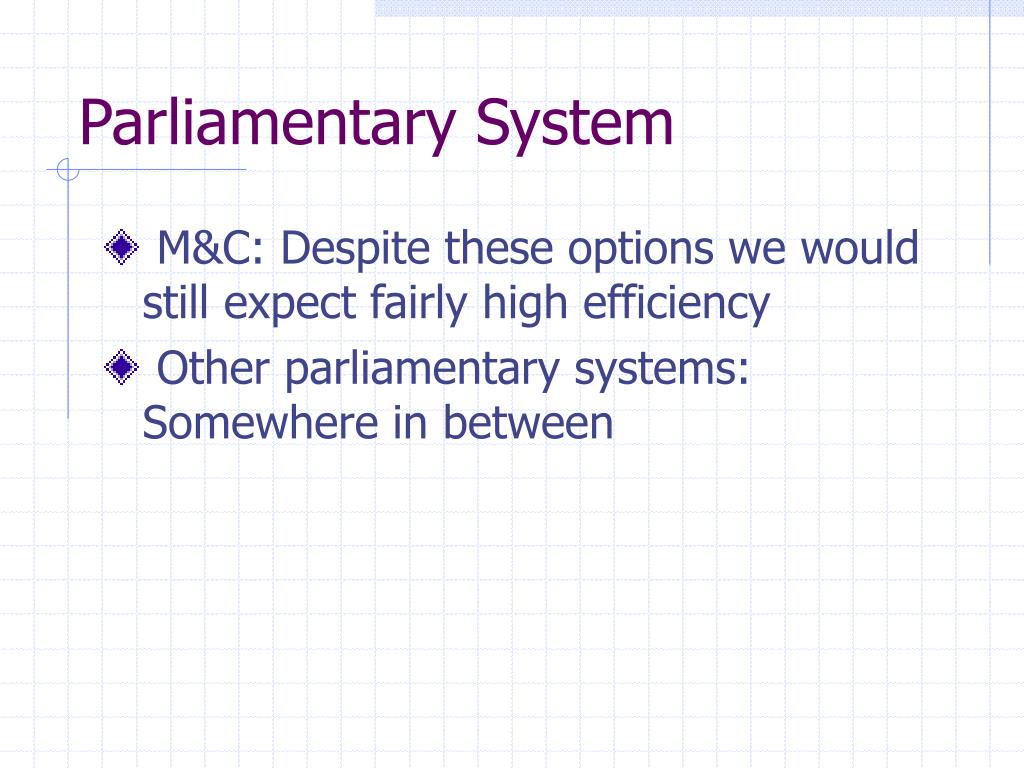 Parliamentary System

M&C: Despite these options we would still expect fairly high efficiency

Other parliamentary systems: Somewhere in between